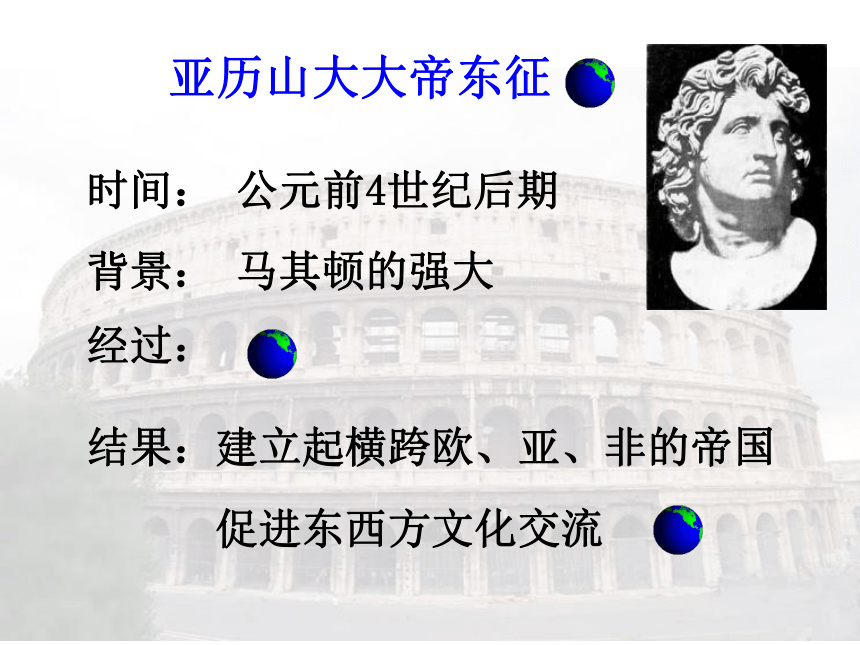 亚历山大大帝东征

时间： 公元前4世纪后期

背景： 马其顿的强大

经过：

结果：建立起横跨欧、亚、非的帝国

促进东西方文化交流